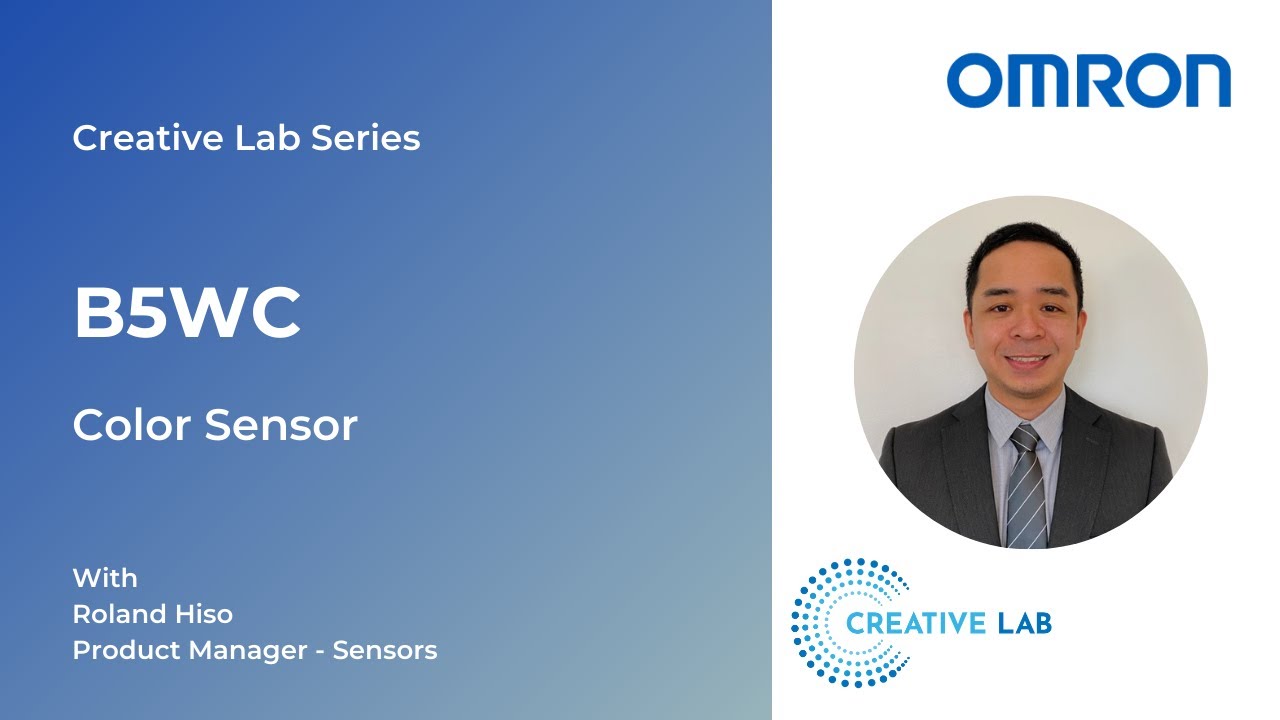 Creative Lab Series

B5WC

Color Sensor

With
Roland Hiso
Product Manager - Sensors

OMRON

CREATIVE LAB